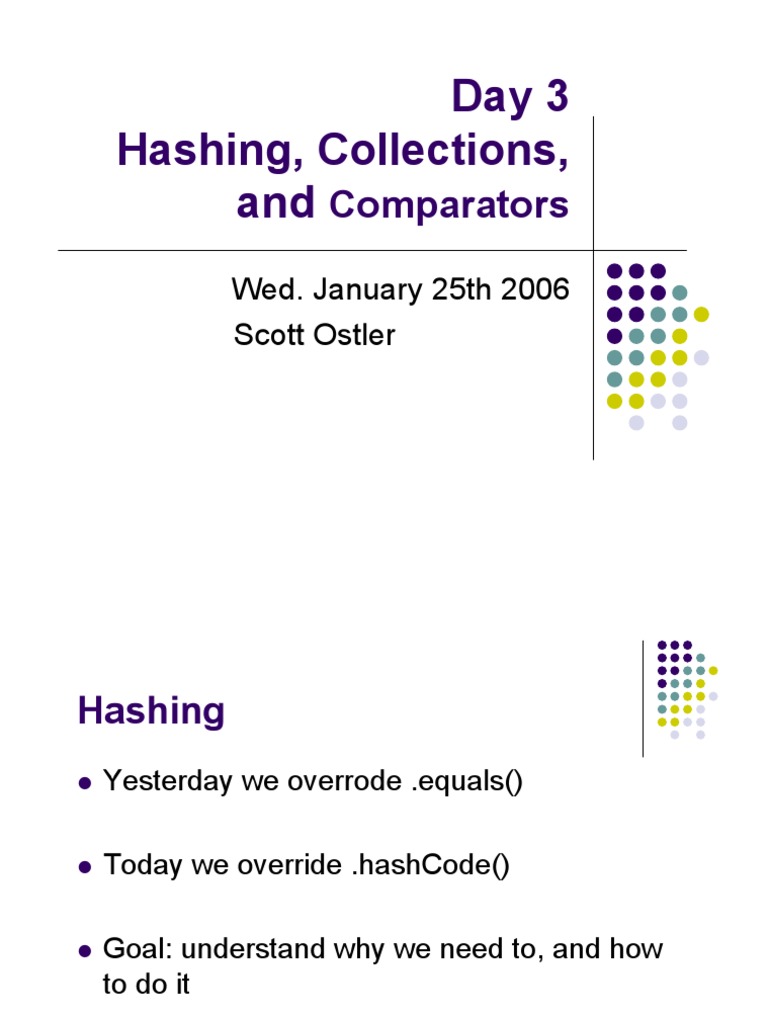 Day 3
Hashing, Collections, and Comparators

Wed. January 25th 2006
Scott Ostler

Hashing

- Yesterday we overrode .equals()
- Today we override .hashCode()
- Goal: understand why we need to, and how to do it